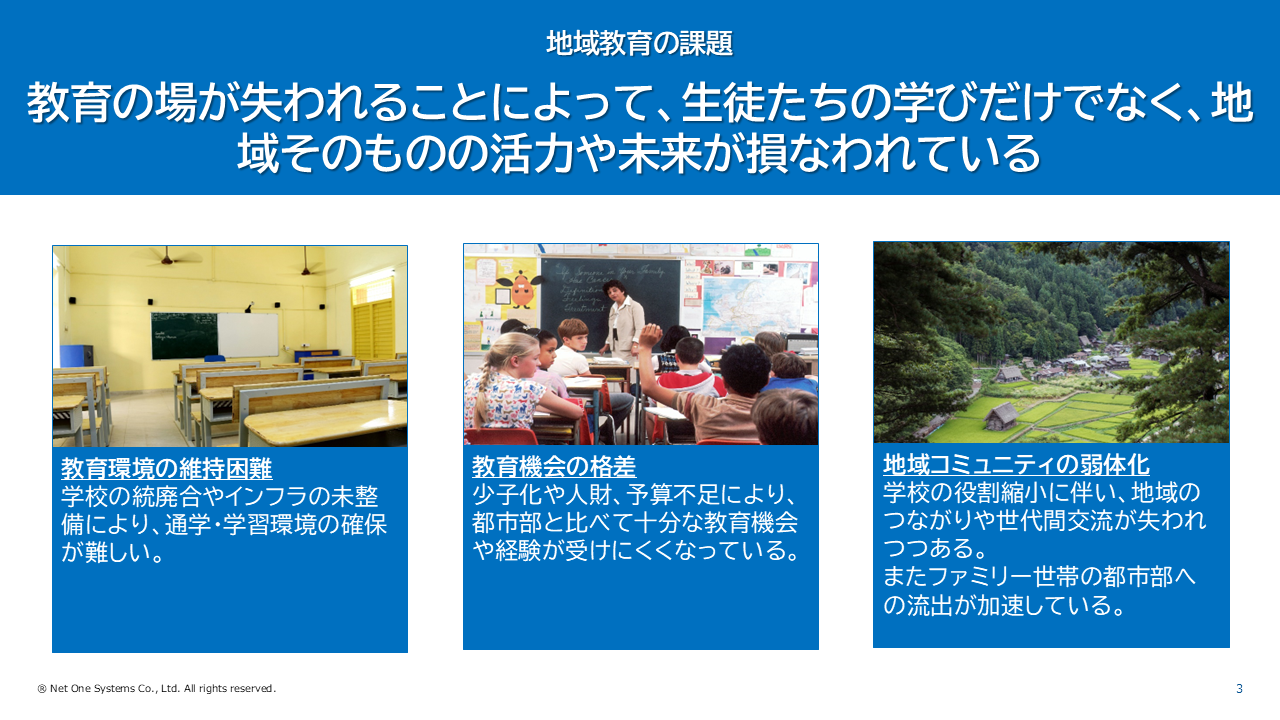 地域教育の課題

教育の場が失われることによって、生徒たちの学びだけでなく、地域そのものの活力や未来が損なわれている

教育環境の維持困難
学校の統廃合やインフラの未整備により、通学・学習環境の確保が難しい。

教育機会の格差
少子化や人財、予算不足により、都市部と比べて十分な教育機会や経験が受けにくくなっている。

地域コミュニティの弱体化
学校の役割縮小に伴い、地域のつながりや世代間交流が失われつつある。
またファミリー世帯の都市部への流出が加速している。

® Net One Systems Co., Ltd. All rights reserved.

3